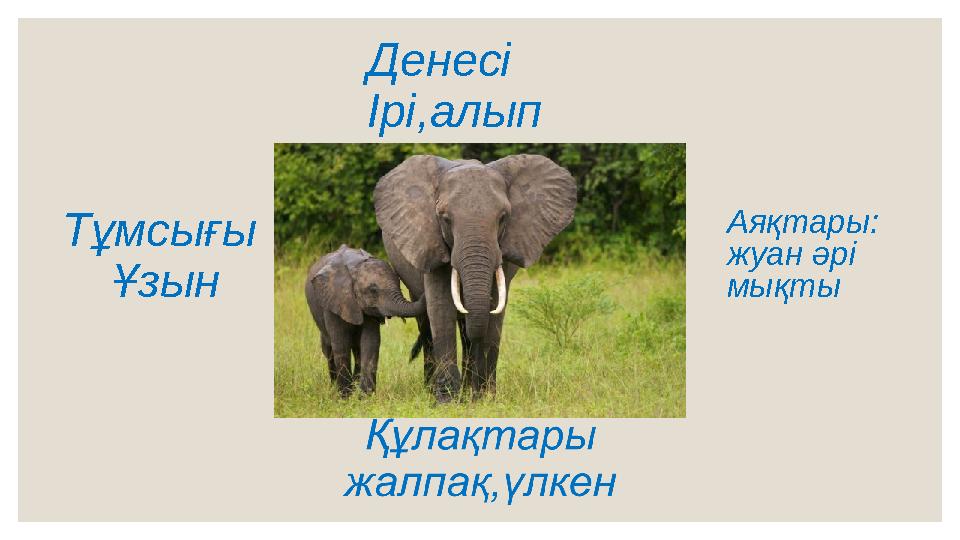 Денесі
Ірі,алып

Тұмсығы
Ұзын

Аяқтары:
жуан әрі
мықты

Құлақтары
жалпақ,үлкен